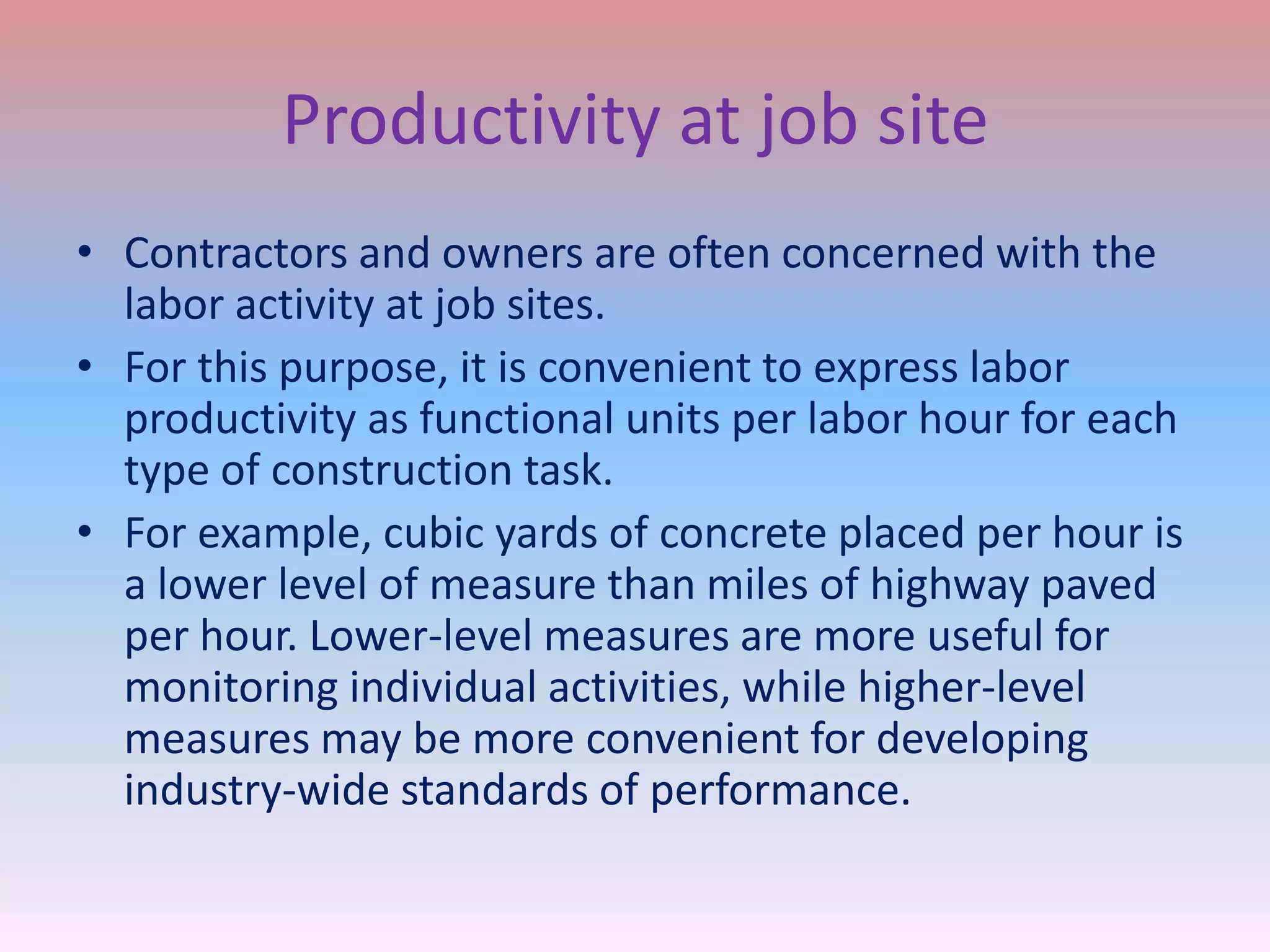 Productivity at job site

• Contractors and owners are often concerned with the labor activity at job sites.
• For this purpose, it is convenient to express labor productivity as functional units per labor hour for each type of construction task.
• For example, cubic yards of concrete placed per hour is a lower level of measure than miles of highway paved per hour. Lower-level measures are more useful for monitoring individual activities, while higher-level measures may be more convenient for developing industry-wide standards of performance.